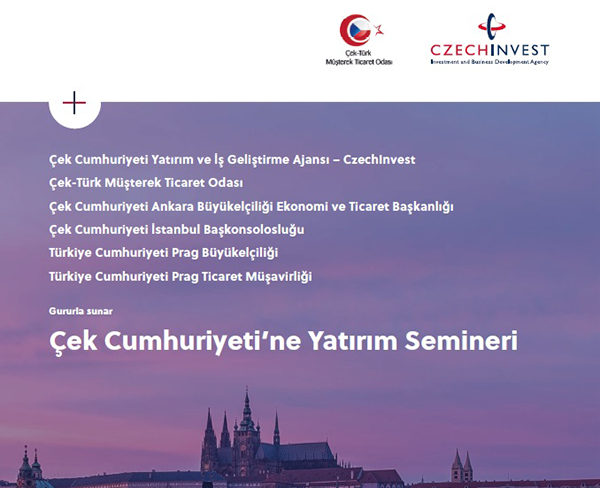 Çek-Türk
Müşterek Ticaret Odası

CZECHINVEST
Investment and Business Development Agency

Çek Cumhuriyeti Yatırım ve İş Geliştirme Ajansı – CzechInvest
Çek-Türk Müşterek Ticaret Odası
Çek Cumhuriyeti Ankara Büyükelçiliği Ekonomi ve Ticaret Başkanlığı
Çek Cumhuriyeti İstanbul Başkonsolosluğu
Türkiye Cumhuriyeti Prag Büyükelçiliği
Türkiye Cumhuriyeti Prag Ticaret Müşavirliği

Gururla sunar

Çek Cumhuriyeti'ne Yatırım Semineri